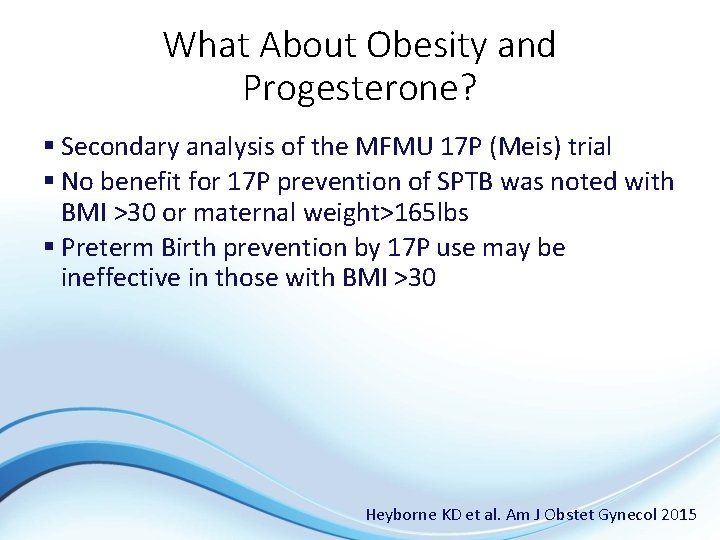 What About Obesity and Progesterone?

▪ Secondary analysis of the MFMU 17P (Meis) trial
▪ No benefit for 17P prevention of SPTB was noted with BMI >30 or maternal weight>165lbs
▪ Preterm Birth prevention by 17P use may be ineffective in those with BMI >30

Heyborne KD et al. Am J Obstet Gynecol 2015